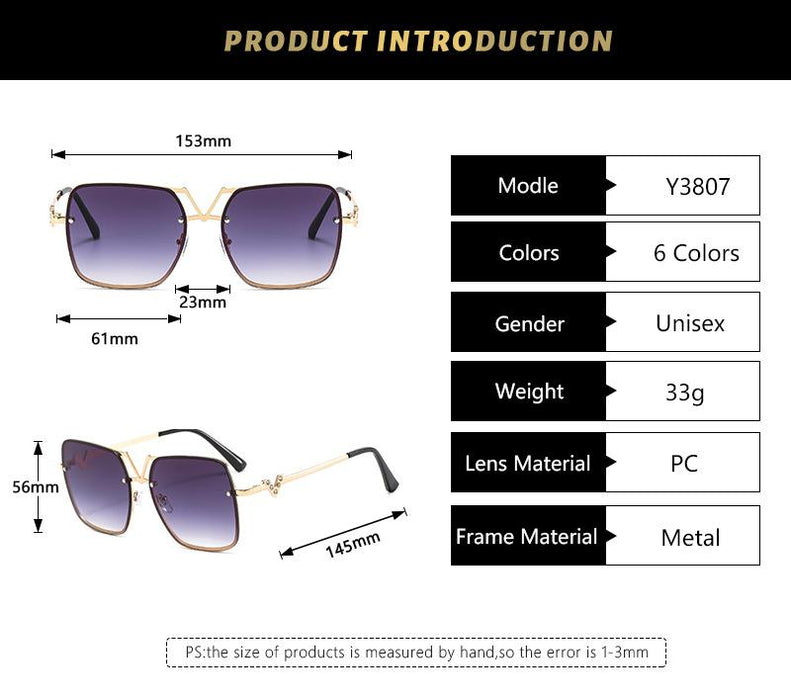 PRODUCT INTRODUCTION

153mm

23mm

61mm

56mm

145mm

| Modle | Y3807 |
|---|---|
| Colors | 6 Colors |
| Gender | Unisex |
| Weight | 33g |
| Lens Material | PC |
| Frame Material | Metal |

PS:the size of products is measured by hand,so the error is 1-3mm